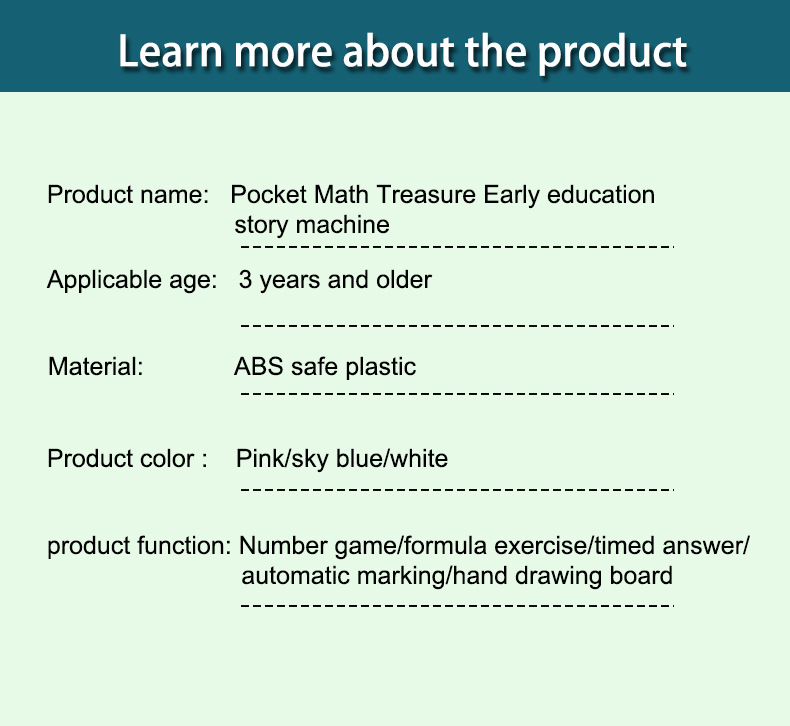 Learn more about the product

Product name: Pocket Math Treasure Early education story machine

Applicable age: 3 years and older

Material: ABS safe plastic

Product color : Pink/sky blue/white

product function: Number game/formula exercise/timed answer/ automatic marking/hand drawing board